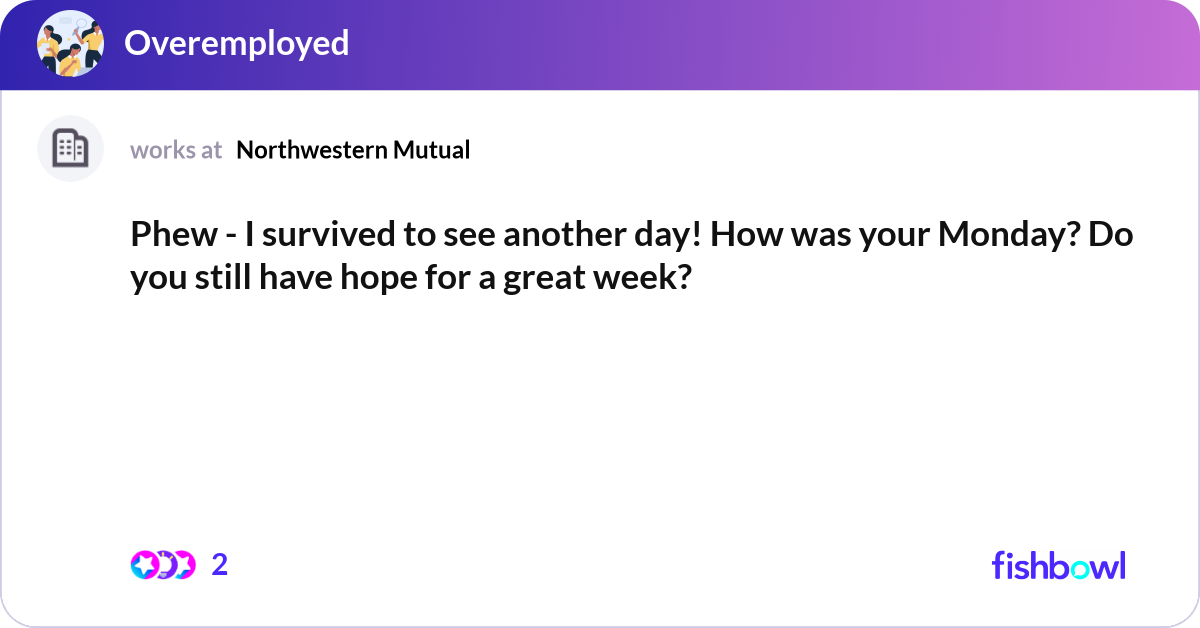 Overemployed

works at Northwestern Mutual

Phew - I survived to see another day! How was your Monday? Do you still have hope for a great week?

2

fishbowl